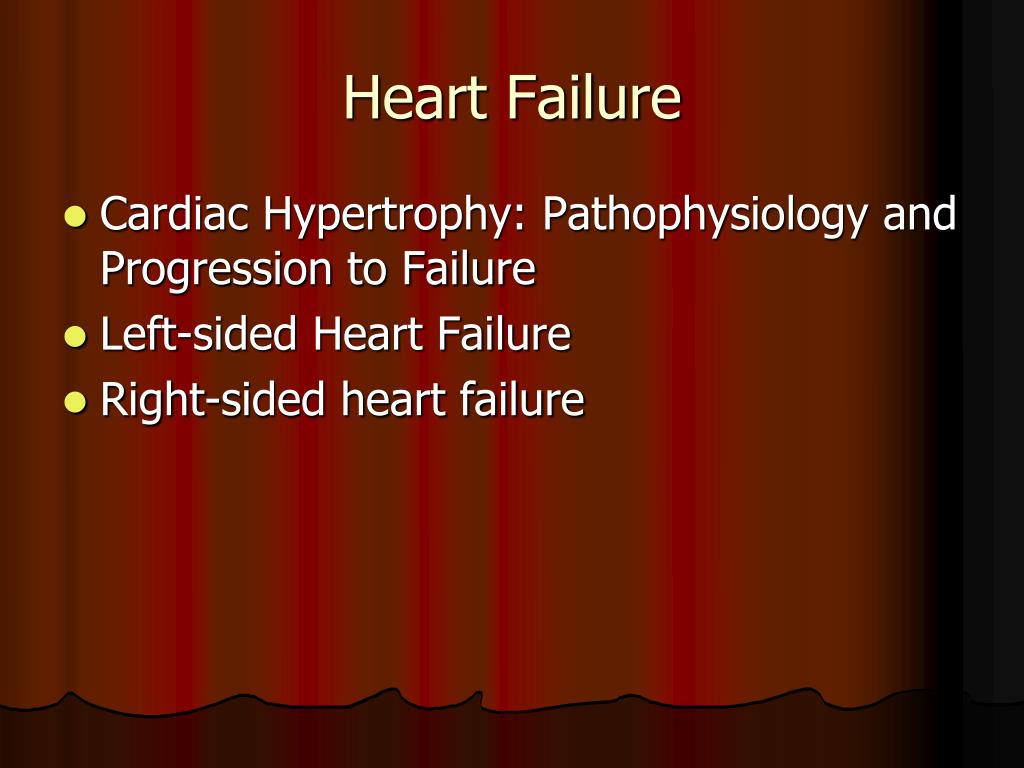 Heart Failure

- Cardiac Hypertrophy: Pathophysiology and Progression to Failure
- Left-sided Heart Failure
- Right-sided heart failure